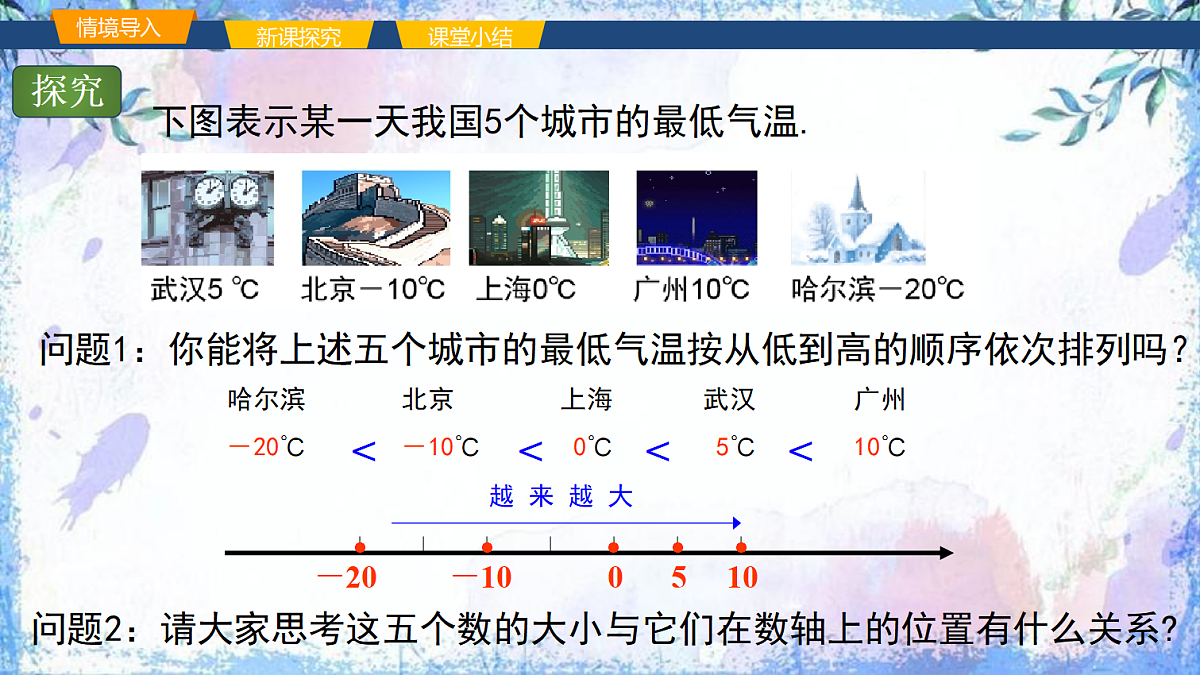 情境导入 新课探究 课堂小结

探究

下图表示某一天我国5个城市的最低气温.

武汉5 ℃ 北京－10℃ 上海0℃ 广州10℃ 哈尔滨－20℃

问题1：你能将上述五个城市的最低气温按从低到高的顺序依次排列吗？

哈尔滨 北京 上海 武汉 广州

－20℃ < －10℃ < 0℃ < 5℃ < 10℃

越 来 越 大

－20 －10 0 5 10

问题2：请大家思考这五个数的大小与它们在数轴上的位置有什么关系？